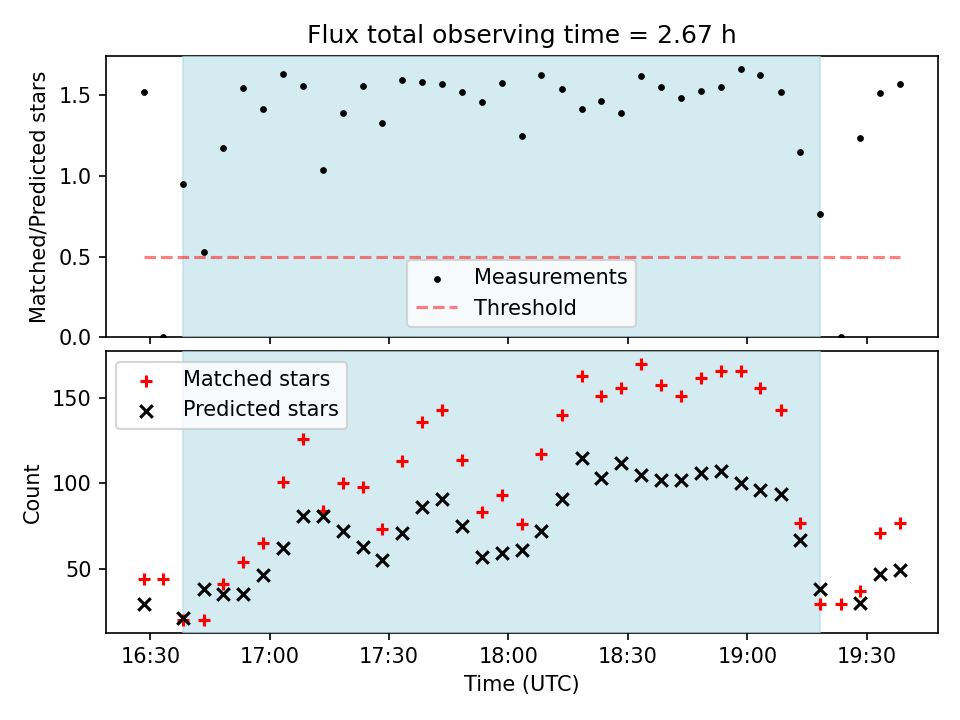 Flux total observing time = 2.67 h

Matched/Predicted stars

1.5
1.0
0.5
0.0

Measurements
Threshold

Matched stars
Predicted stars

Count

150
100
50

16:30
17:00
17:30
18:00
18:30
19:00
19:30

Time (UTC)